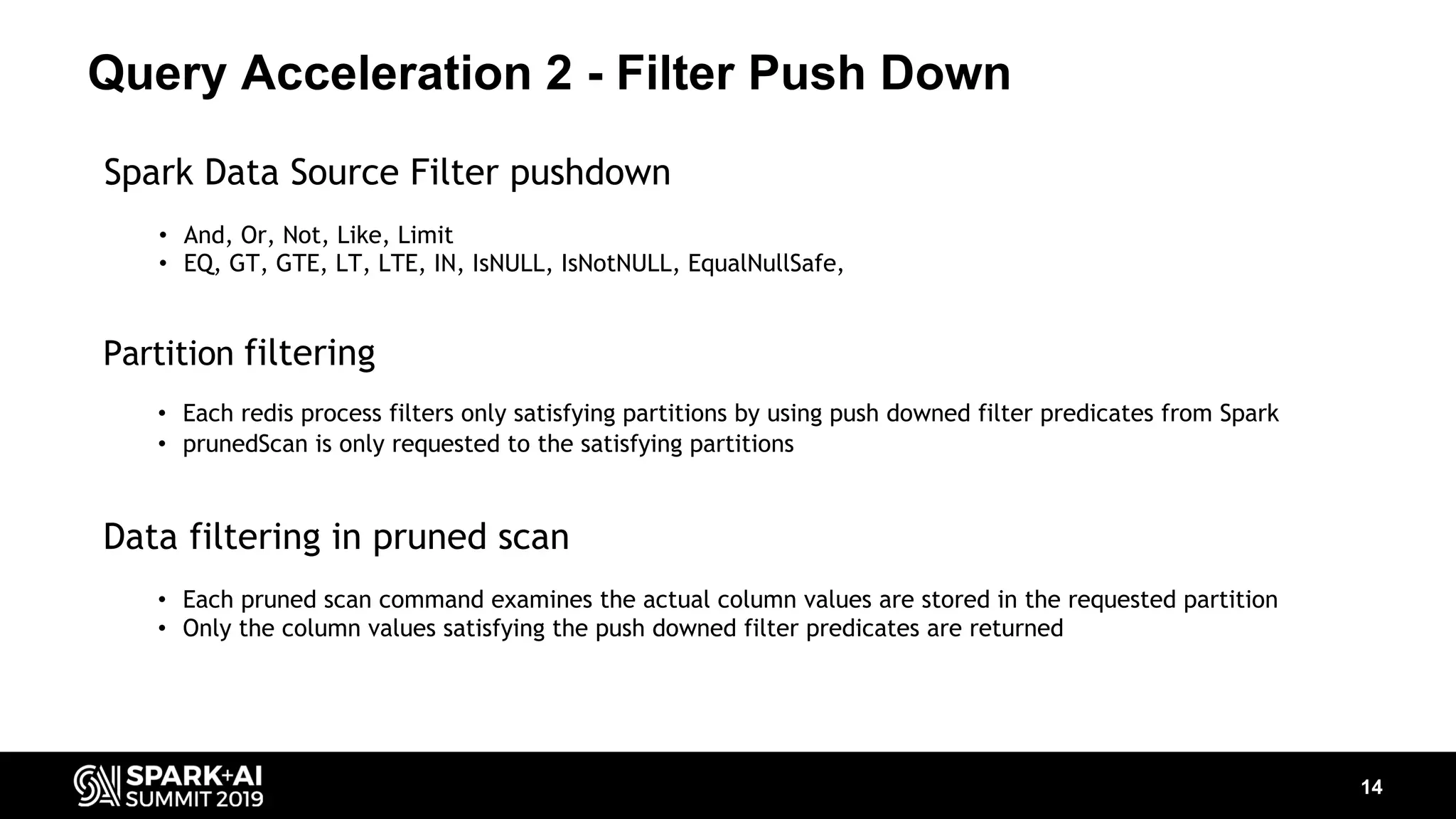 Query Acceleration 2 - Filter Push Down

Spark Data Source Filter pushdown

• And, Or, Not, Like, Limit
• EQ, GT, GTE, LT, LTE, IN, IsNULL, IsNotNULL, EqualNullSafe,

Partition filtering

• Each redis process filters only satisfying partitions by using push downed filter predicates from Spark
• prunedScan is only requested to the satisfying partitions

Data filtering in pruned scan

• Each pruned scan command examines the actual column values are stored in the requested partition
• Only the column values satisfying the push downed filter predicates are returned

SPARK+AI SUMMIT 2019

14